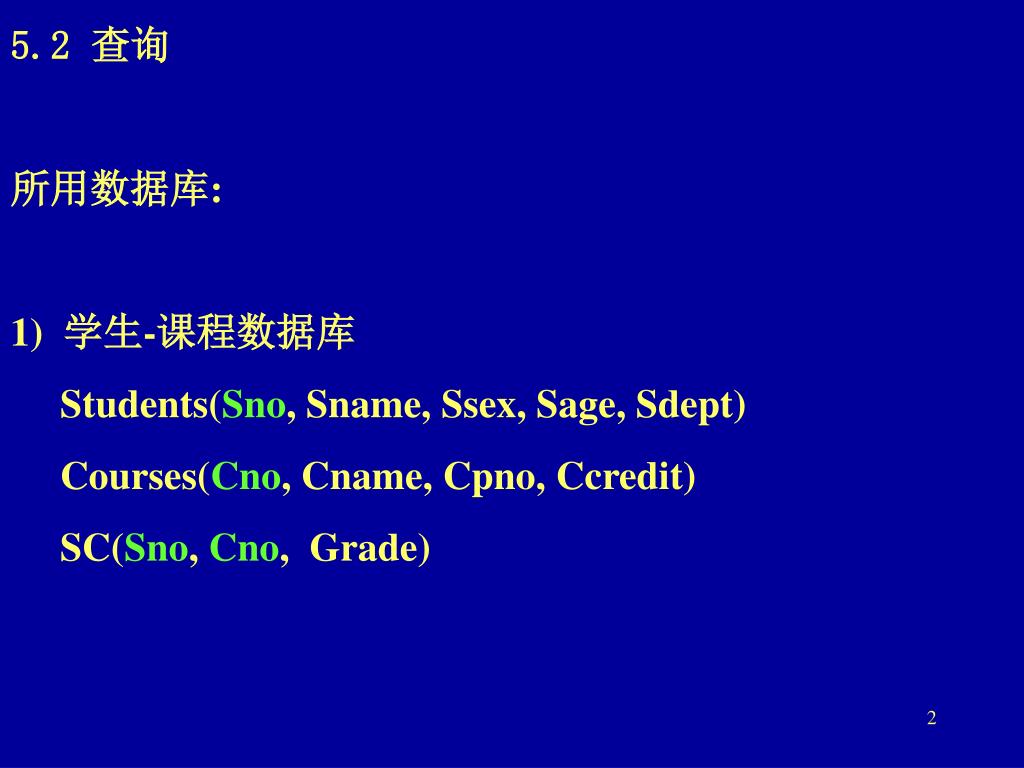 5.2 查询

所用数据库:

1) 学生-课程数据库

Students(Sno, Sname, Ssex, Sage, Sdept)

Courses(Cno, Cname, Cpno, Ccredit)

SC(Sno, Cno, Grade)

2